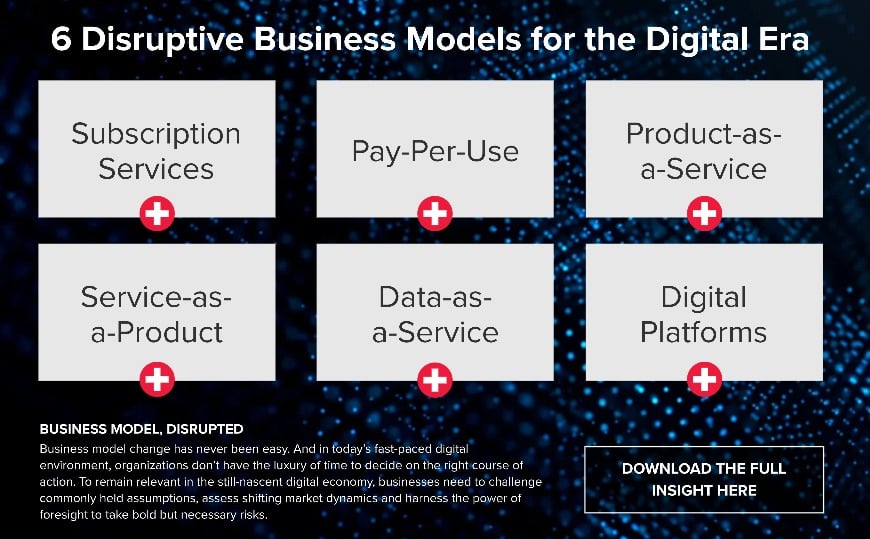 6 Disruptive Business Models for the Digital Era

Subscription Services

Pay-Per-Use

Product-as-a-Service

Service-as-a-Product

Data-as-a-Service

Digital Platforms

BUSINESS MODEL, DISRUPTED

Business model change has never been easy. And in today's fast-paced digital environment, organizations don't have the luxury of time to decide on the right course of action. To remain relevant in the still-nascent digital economy, businesses need to challenge commonly held assumptions, assess shifting market dynamics and harness the power of foresight to take bold but necessary risks.

DOWNLOAD THE FULL INSIGHT HERE